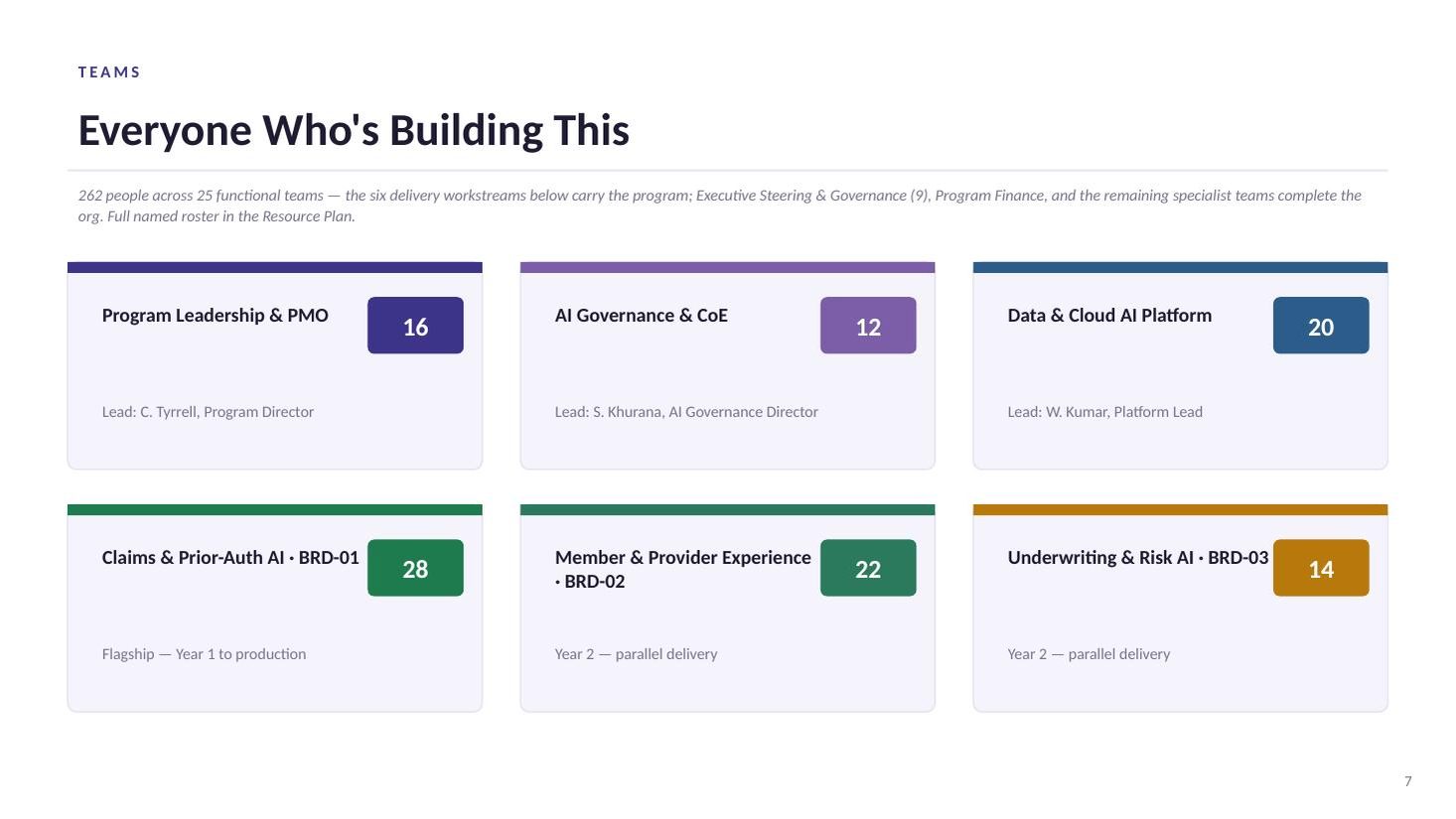 TEAMS

Everyone Who's Building This

262 people across 25 functional teams — the six delivery workstreams below carry the program; Executive Steering & Governance (9), Program Finance, and the remaining specialist teams complete the org. Full named roster in the Resource Plan.

Program Leadership & PMO
16
Lead: C. Tyrrell, Program Director

AI Governance & CoE
12
Lead: S. Khurana, AI Governance Director

Data & Cloud AI Platform
20
Lead: W. Kumar, Platform Lead

Claims & Prior-Auth AI · BRD-01
28
Flagship — Year 1 to production

Member & Provider Experience · BRD-02
22
Year 2 — parallel delivery

Underwriting & Risk AI · BRD-03
14
Year 2 — parallel delivery

7